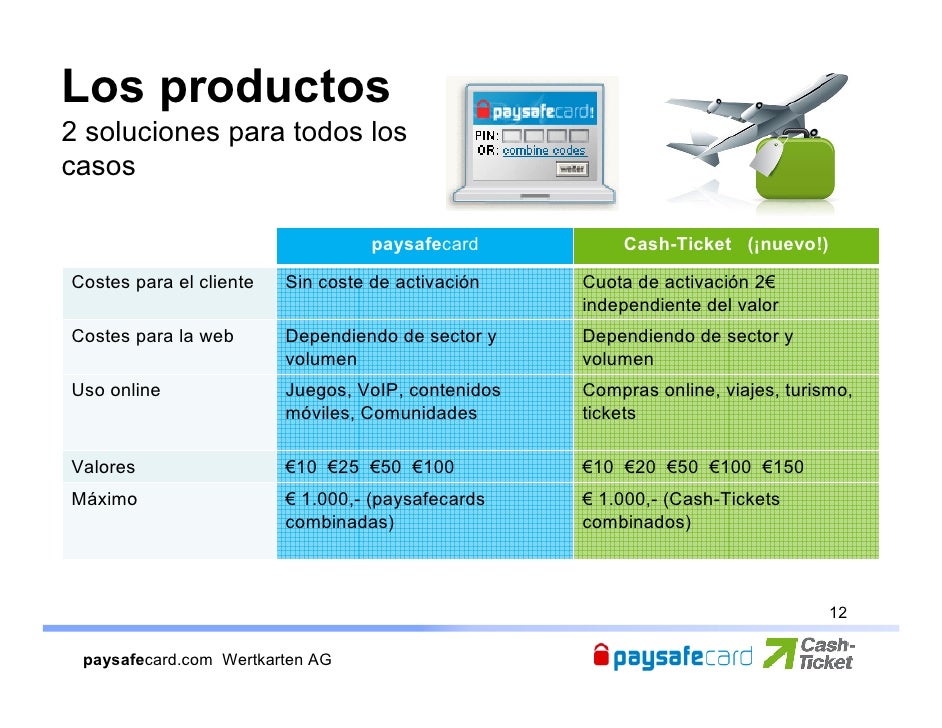 Los productos
2 soluciones para todos los casos

paysafecard!
PIN:
OR: combine codes
weiter

| | paysafecard | Cash-Ticket (¡nuevo!) |
|---|---|---|
| Costes para el cliente | Sin coste de activación | Cuota de activación 2€ independiente del valor |
| Costes para la web | Dependiendo de sector y volumen | Dependiendo de sector y volumen |
| Uso online | Juegos, VoIP, contenidos móviles, Comunidades | Compras online, viajes, turismo, tickets |
| Valores | €10 €25 €50 €100 | €10 €20 €50 €100 €150 |
| Máximo | € 1.000,- (paysafecards combinadas) | € 1.000,- (Cash-Tickets combinados) |

12

paysafecard.com Wertkarten AG

paysafecard Cash-Ticket